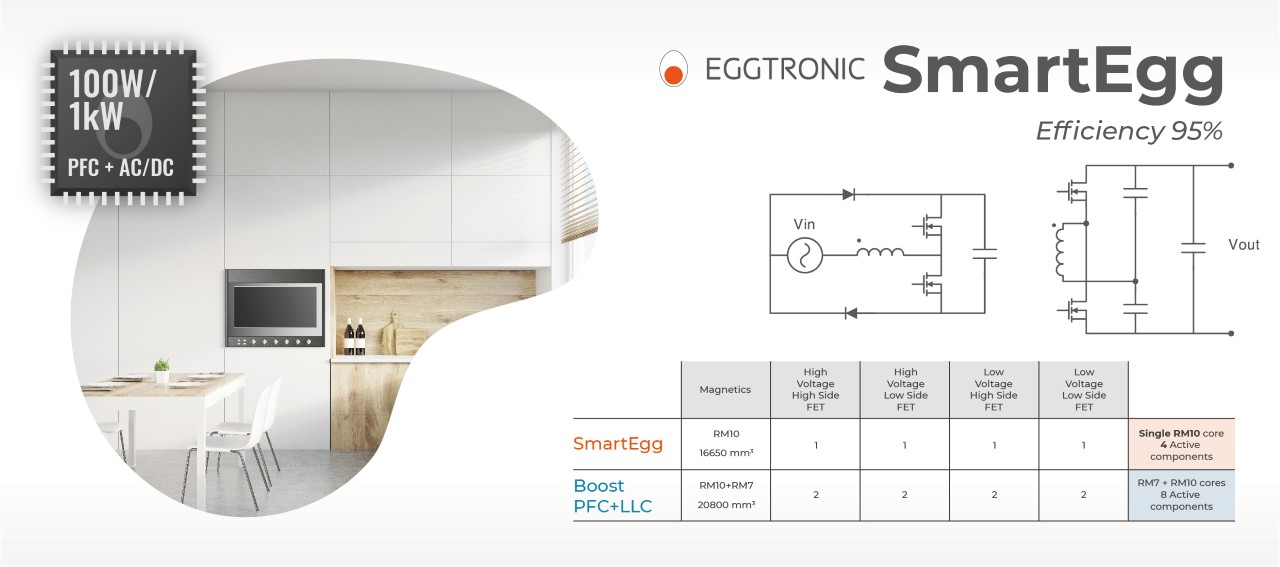 100W/
1kW
PFC + AC/DC

EGGTRONIC SmartEgg

Efficiency 95%

Vin

Vout

| | Magnetics | High Voltage High Side FET | High Voltage Low Side FET | Low Voltage High Side FET | Low Voltage Low Side FET | |
|---|---|---|---|---|---|---|
| SmartEgg | RM10 16650 mm³ | 1 | 1 | 1 | 1 | Single RM10 core 4 Active components |
| Boost PFC+LLC | RM10+RM7 20800 mm³ | 2 | 2 | 2 | 2 | RM7 + RM10 cores 8 Active components |